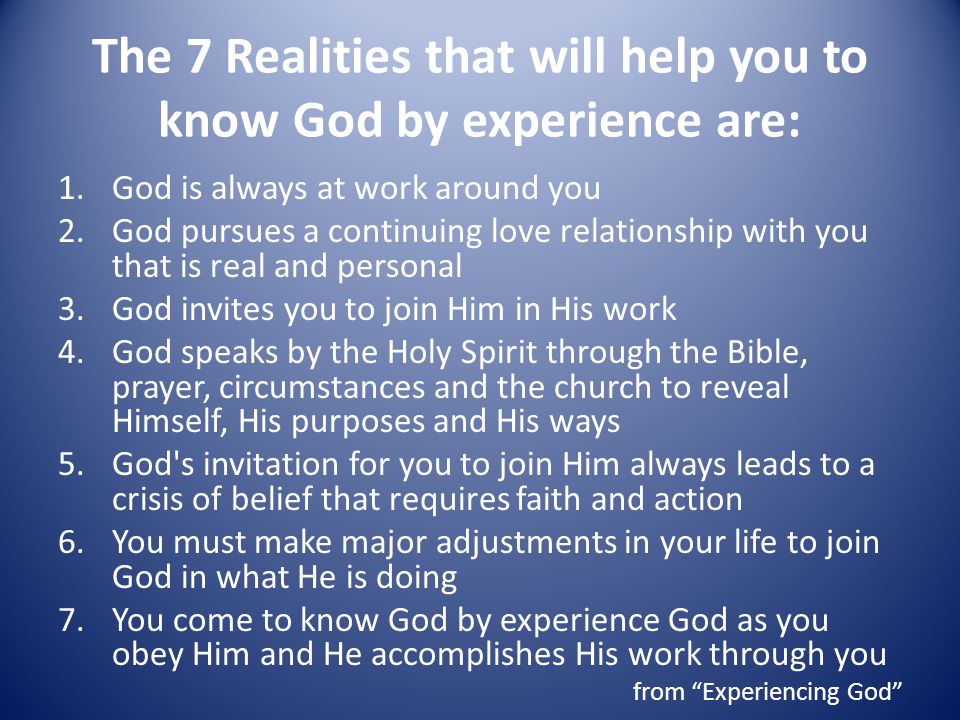 The 7 Realities that will help you to know God by experience are:

1. God is always at work around you
2. God pursues a continuing love relationship with you that is real and personal
3. God invites you to join Him in His work
4. God speaks by the Holy Spirit through the Bible, prayer, circumstances and the church to reveal Himself, His purposes and His ways
5. God's invitation for you to join Him always leads to a crisis of belief that requires faith and action
6. You must make major adjustments in your life to join God in what He is doing
7. You come to know God by experience God as you obey Him and He accomplishes His work through you

from “Experiencing God”